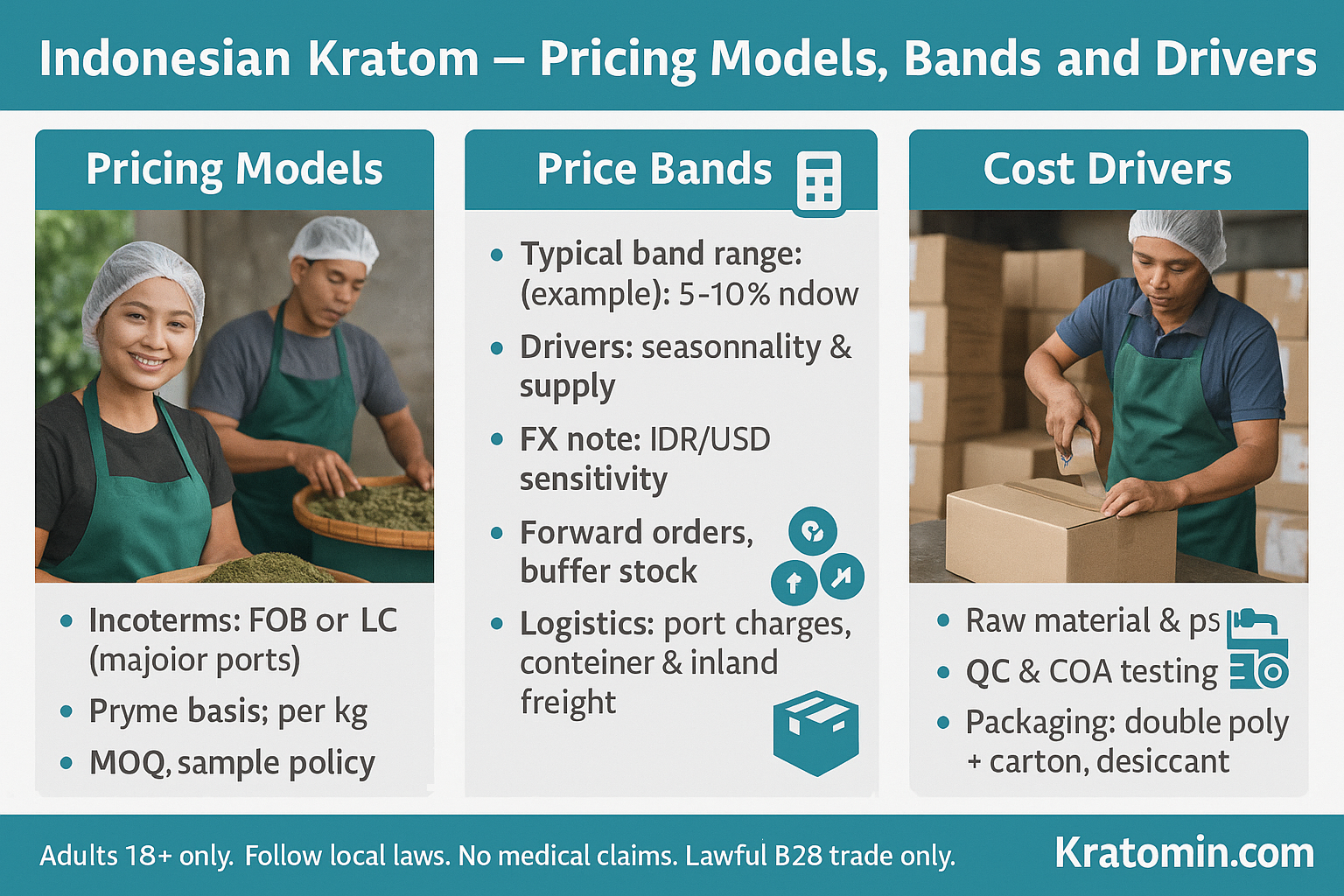 Indonesian Kratom – Pricing Models, Bands and Drivers

Pricing Models

- Incoterms: FOB or LC (majoior ports)
- Pryme basis; per kg
- MOQ, sample policy

Price Bands

- Typical band range: (example): 5-10% ndow
- Drivers: seasonnality & supply
- FX note: IDR/USD sensitivity
- Forward orders, buffer stock
- Logistics: port charges, conteiner & inland freight

Cost Drivers

- Raw material & ps
- QC & COA testing
- Packaging: double poly + carton, desiccant

Adults 18+ only. Follow local laws. No medical claims. Lawful B28 trade only.

Kratomin.com